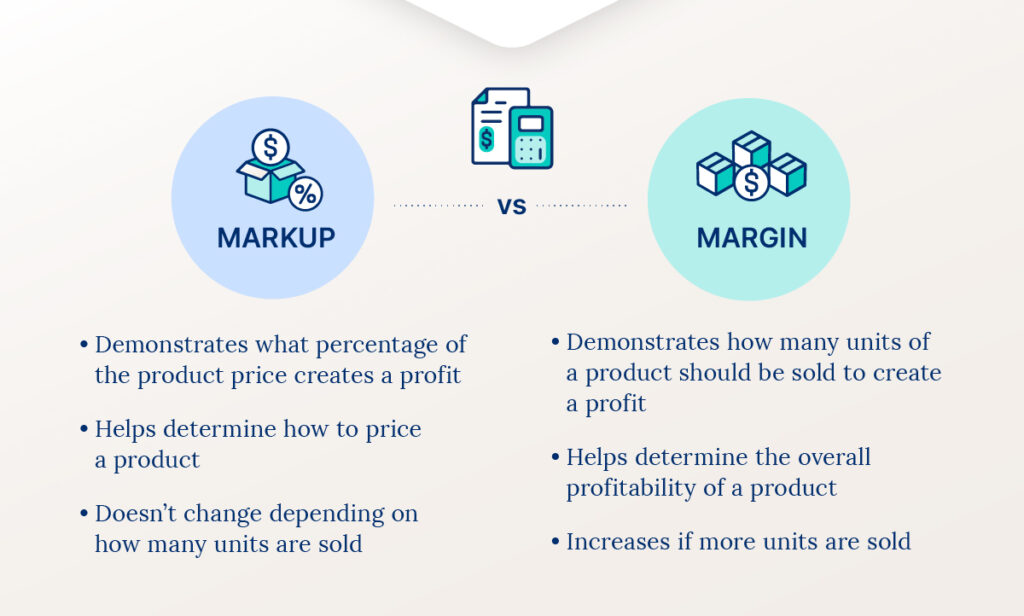 MARKUP

VS

MARGIN

• Demonstrates what percentage of the product price creates a profit

• Helps determine how to price a product

• Doesn't change depending on how many units are sold

• Demonstrates how many units of a product should be sold to create a profit

• Helps determine the overall profitability of a product

• Increases if more units are sold